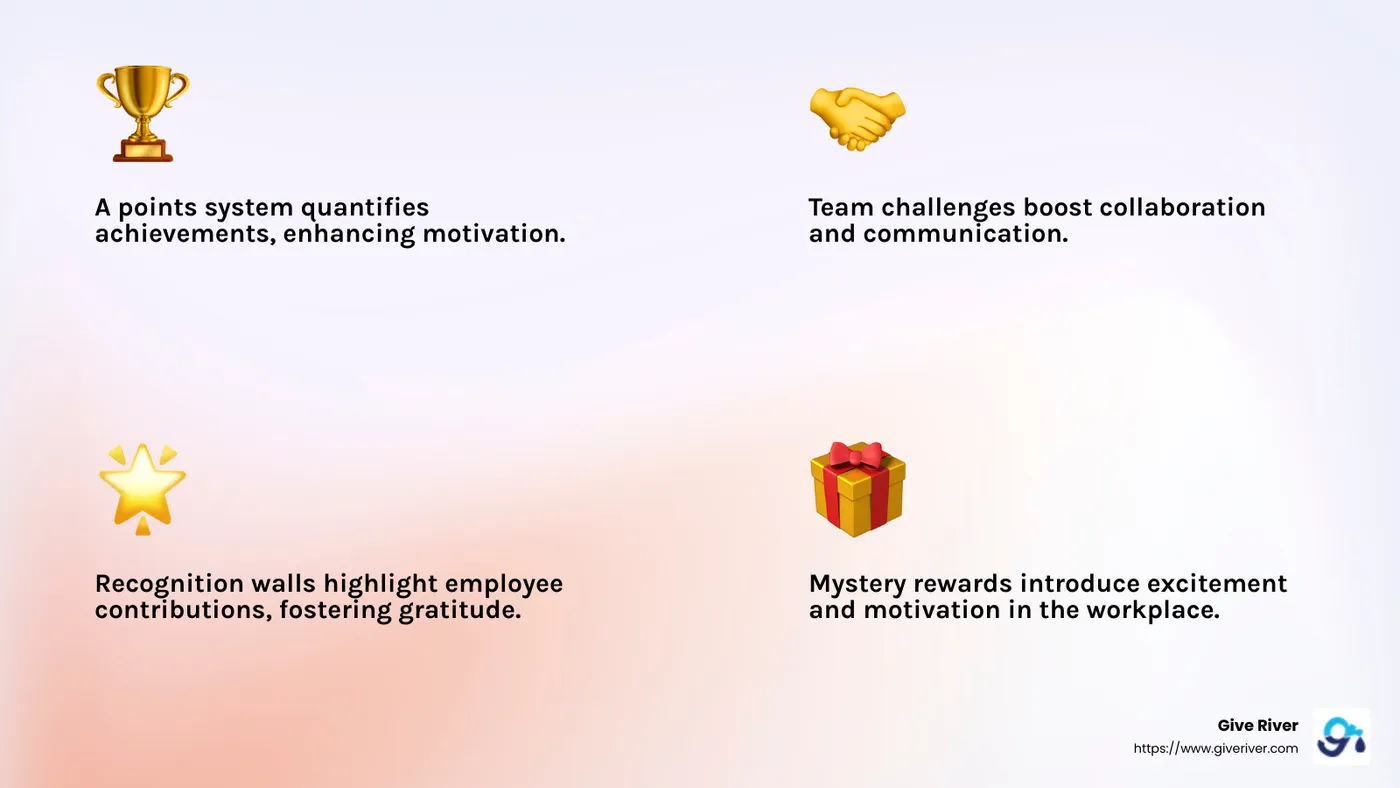 A points system quantifies achievements, enhancing motivation.

Team challenges boost collaboration and communication.

Recognition walls highlight employee contributions, fostering gratitude.

Mystery rewards introduce excitement and motivation in the workplace.

Give River
https://www.giveriver.com